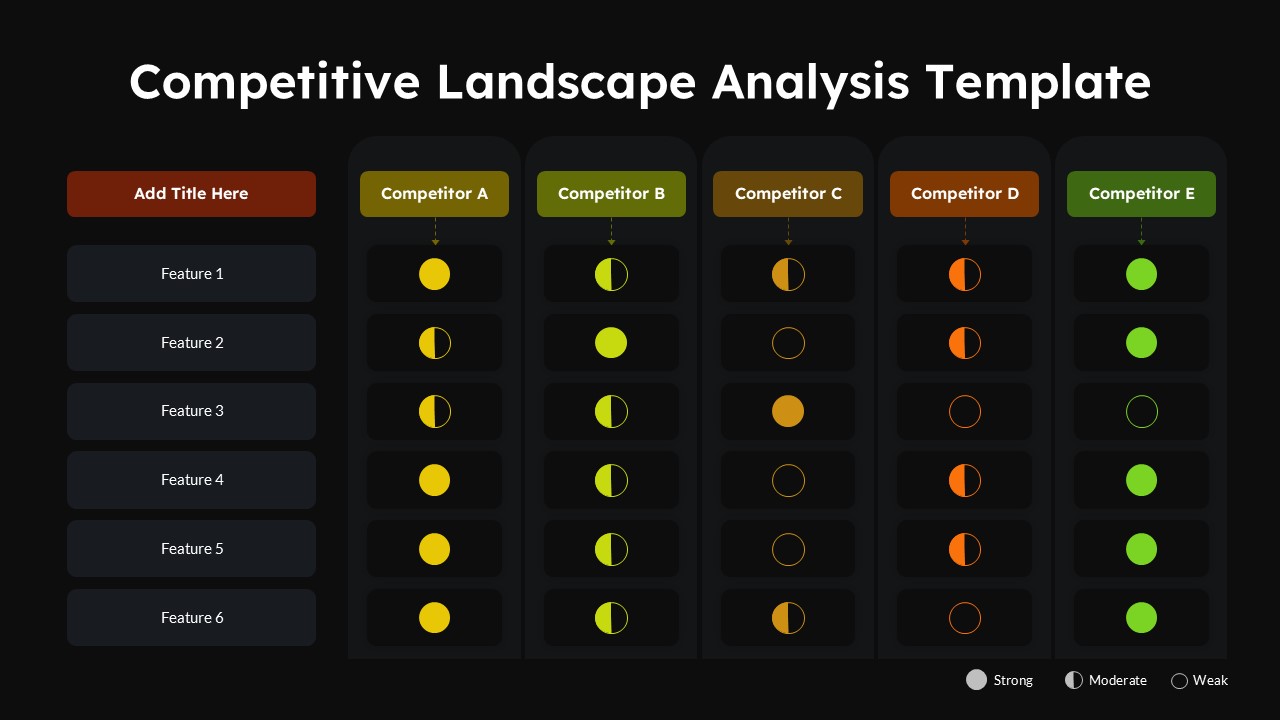 Competitive Landscape Analysis Template

| Add Title Here | Competitor A | Competitor B | Competitor C | Competitor D | Competitor E |
|---|---|---|---|---|---|
| Feature 1 | | | | | |
| Feature 2 | | | | | |
| Feature 3 | | | | | |
| Feature 4 | | | | | |
| Feature 5 | | | | | |
| Feature 6 | | | | | |

Strong Moderate Weak